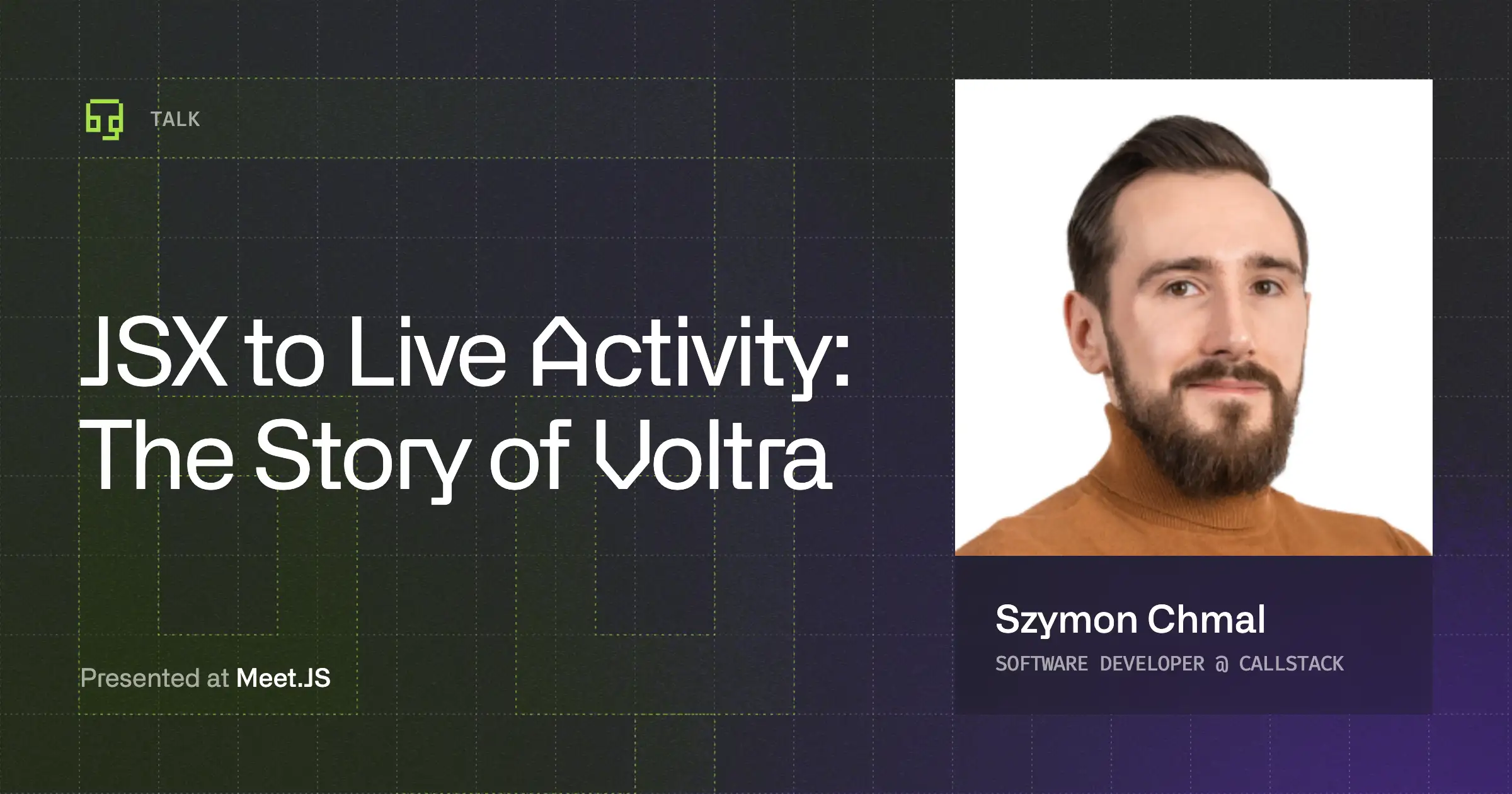 TALK

JSX to Live Activity: The Story of Voltra

Presented at Meet.JS

Szymon Chmal

SOFTWARE DEVELOPER @ CALLSTACK